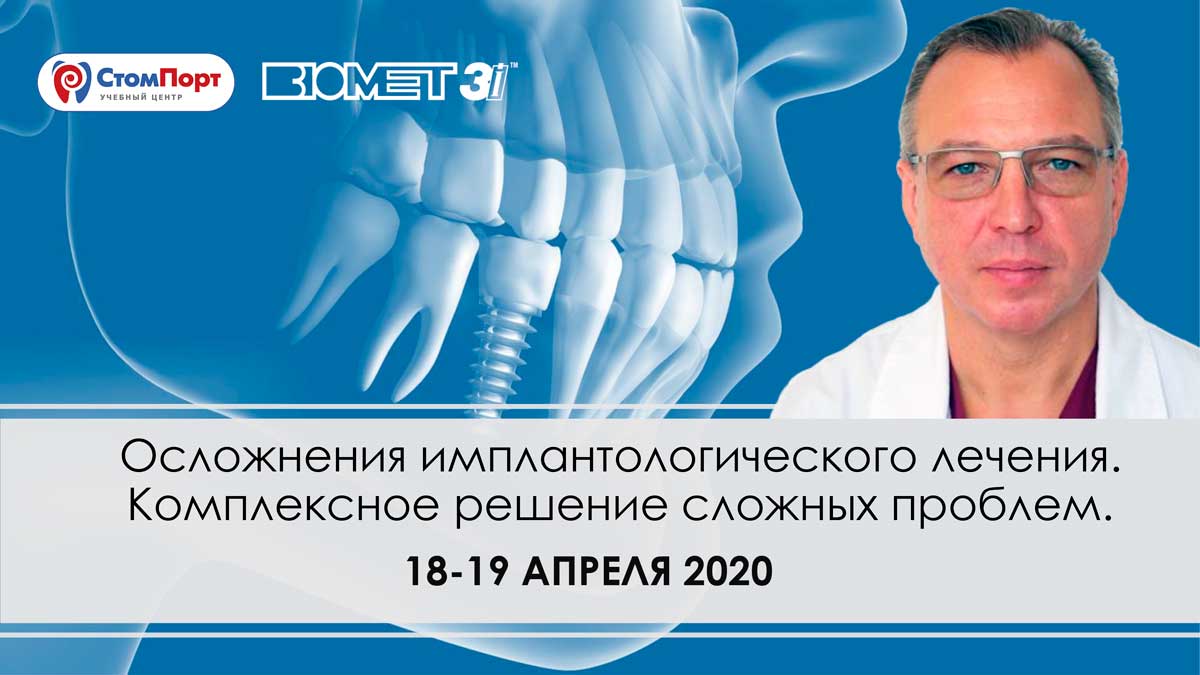 СтомПорт
УЧЕБНЫЙ ЦЕНТР

BIOMET 3i™

Осложнения имплантологического лечения. Комплексное решение сложных проблем.

18-19 АПРЕЛЯ 2020